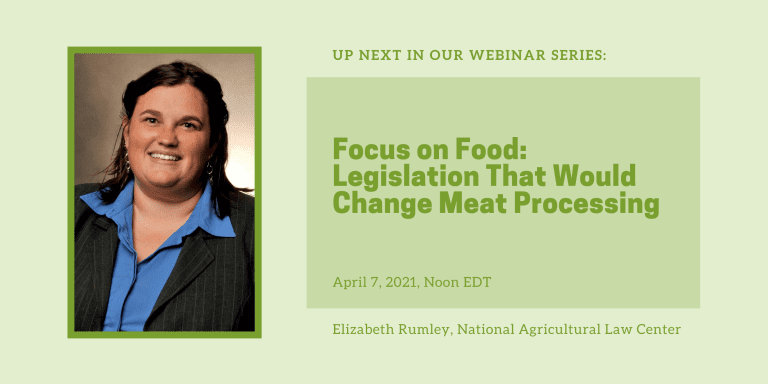 UP NEXT IN OUR WEBINAR SERIES:

Focus on Food: Legislation That Would Change Meat Processing

April 7, 2021, Noon EDT

Elizabeth Rumley, National Agricultural Law Center